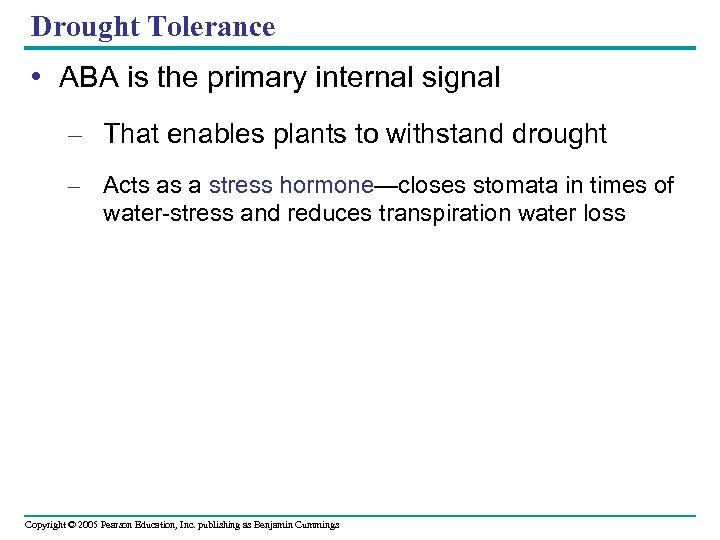 Drought Tolerance

• ABA is the primary internal signal

– That enables plants to withstand drought

– Acts as a stress hormone—closes stomata in times of water-stress and reduces transpiration water loss

Copyright © 2005 Pearson Education, Inc. publishing as Benjamin Cummings